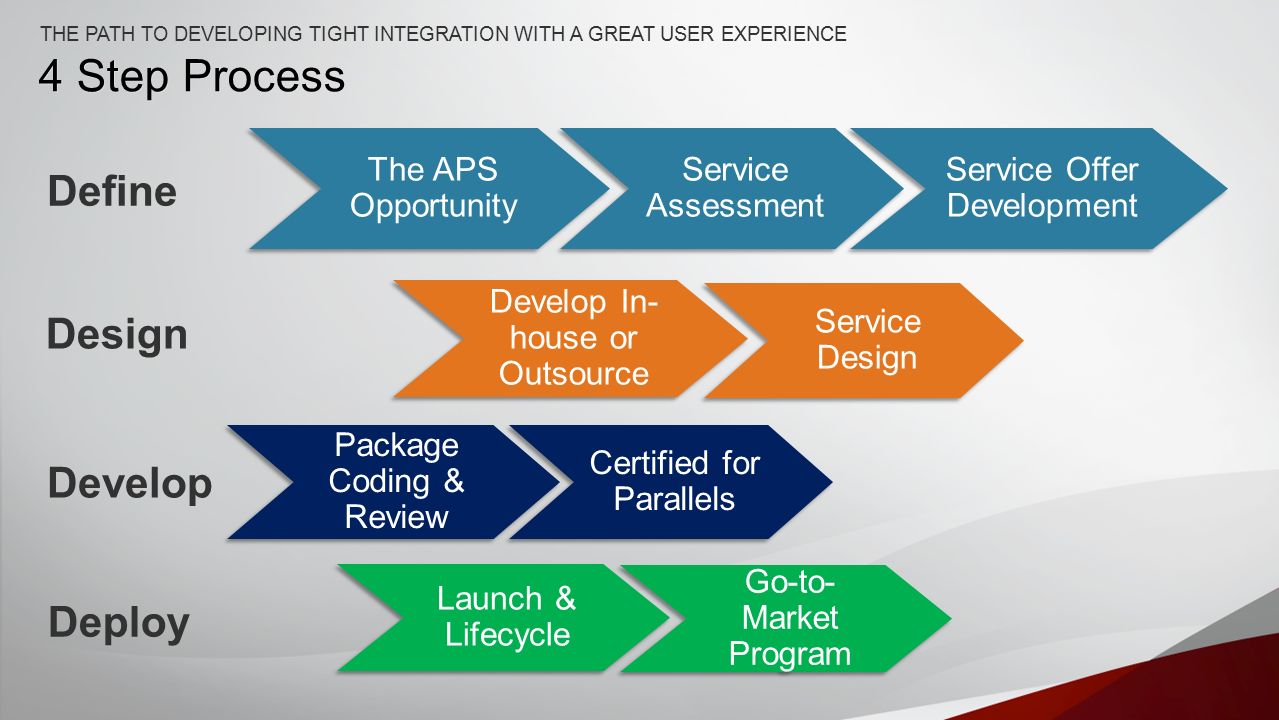 THE PATH TO DEVELOPING TIGHT INTEGRATION WITH A GREAT USER EXPERIENCE

4 Step Process

Define

The APS Opportunity

Service Assessment

Service Offer Development

Design

Develop In-house or Outsource

Service Design

Develop

Package Coding & Review

Certified for Parallels

Deploy

Launch & Lifecycle

Go-to-Market Program